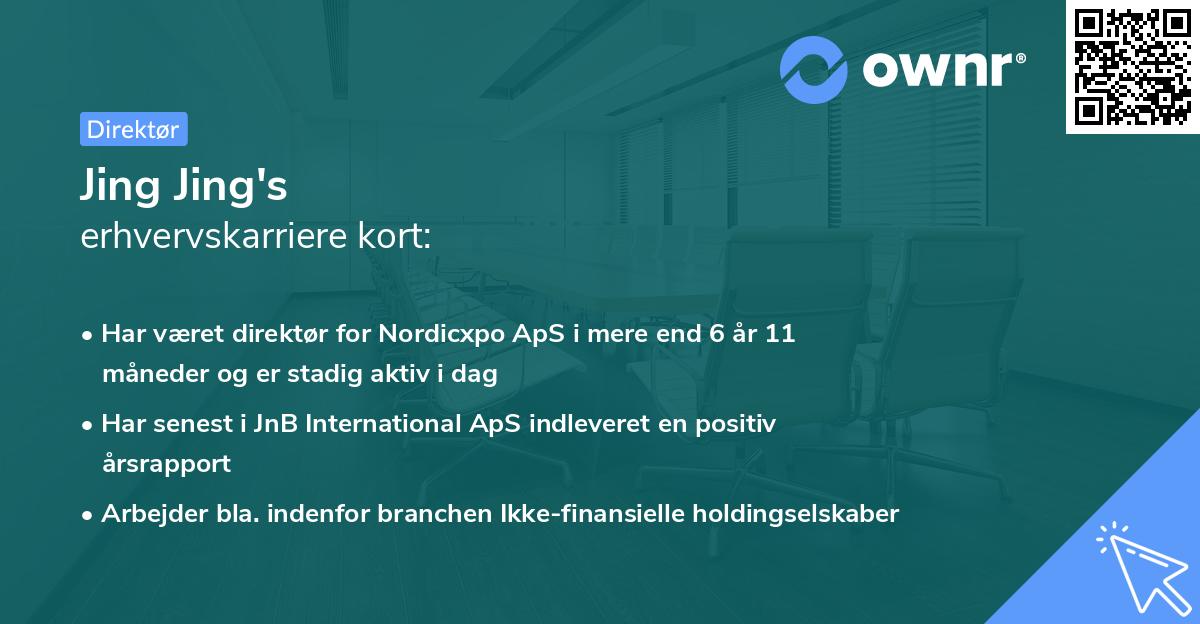 ownr®

Direktør

Jing Jing's
erhvervskarriere kort:

• Har været direktør for Nordicxpo ApS i mere end 6 år 11 måneder og er stadig aktiv i dag

• Har senest i JnB International ApS indleveret en positiv årsrapport

• Arbejder bla. indenfor branchen Ikke-finansielle holdingselskaber